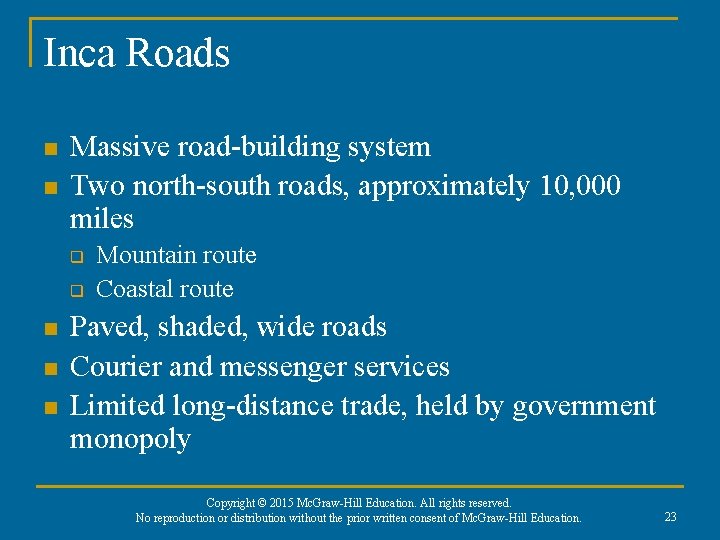 Inca Roads

- Massive road-building system
- Two north-south roads, approximately 10,000 miles
  - Mountain route
  - Coastal route
- Paved, shaded, wide roads
- Courier and messenger services
- Limited long-distance trade, held by government monopoly

Copyright © 2015 McGraw-Hill Education. All rights reserved.
No reproduction or distribution without the prior written consent of McGraw-Hill Education.

23